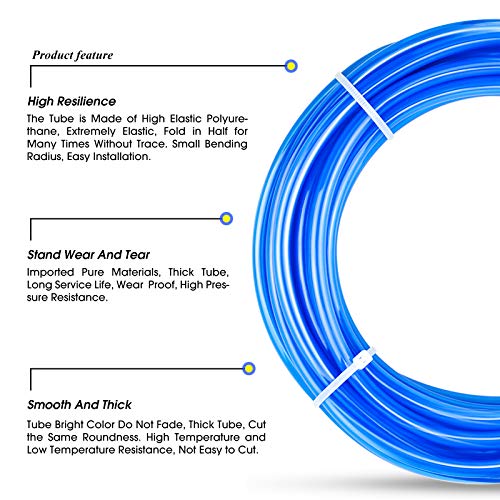 Product feature

High Resilience

The Tube is Made of High Elastic Polyurethane, Extremely Elastic, Fold in Half for Many Times Without Trace. Small Bending Radius, Easy Installation.

Stand Wear And Tear

Imported Pure Materials, Thick Tube, Long Service Life, Wear Proof, High Pressure Resistance.

Smooth And Thick

Tube Bright Color Do Not Fade, Thick Tube, Cut the Same Roundness. High Temperature and Low Temperature Resistance, Not Easy to Cut.